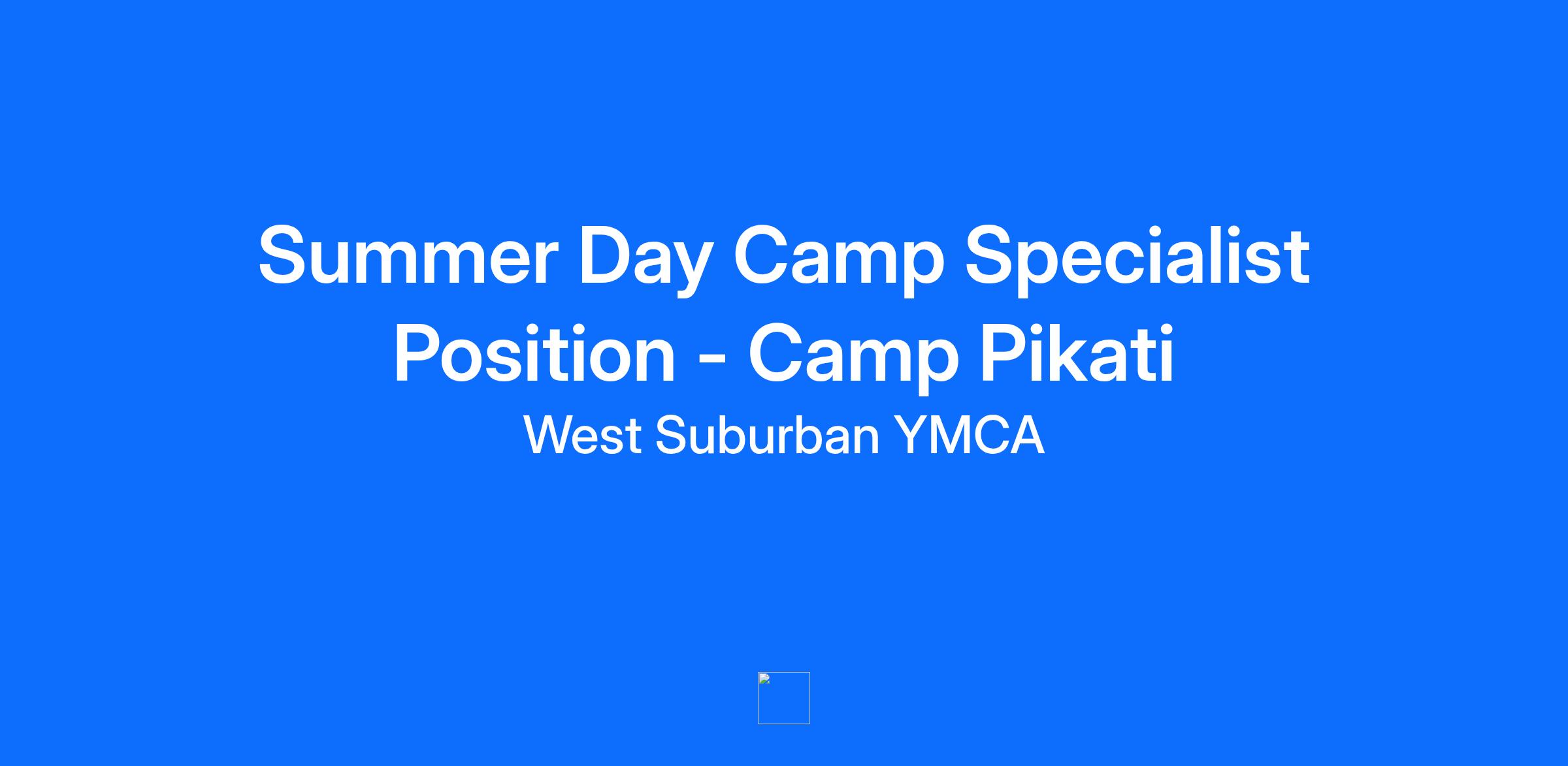 Summer Day Camp Specialist Position - Camp Pikati

West Suburban YMCA